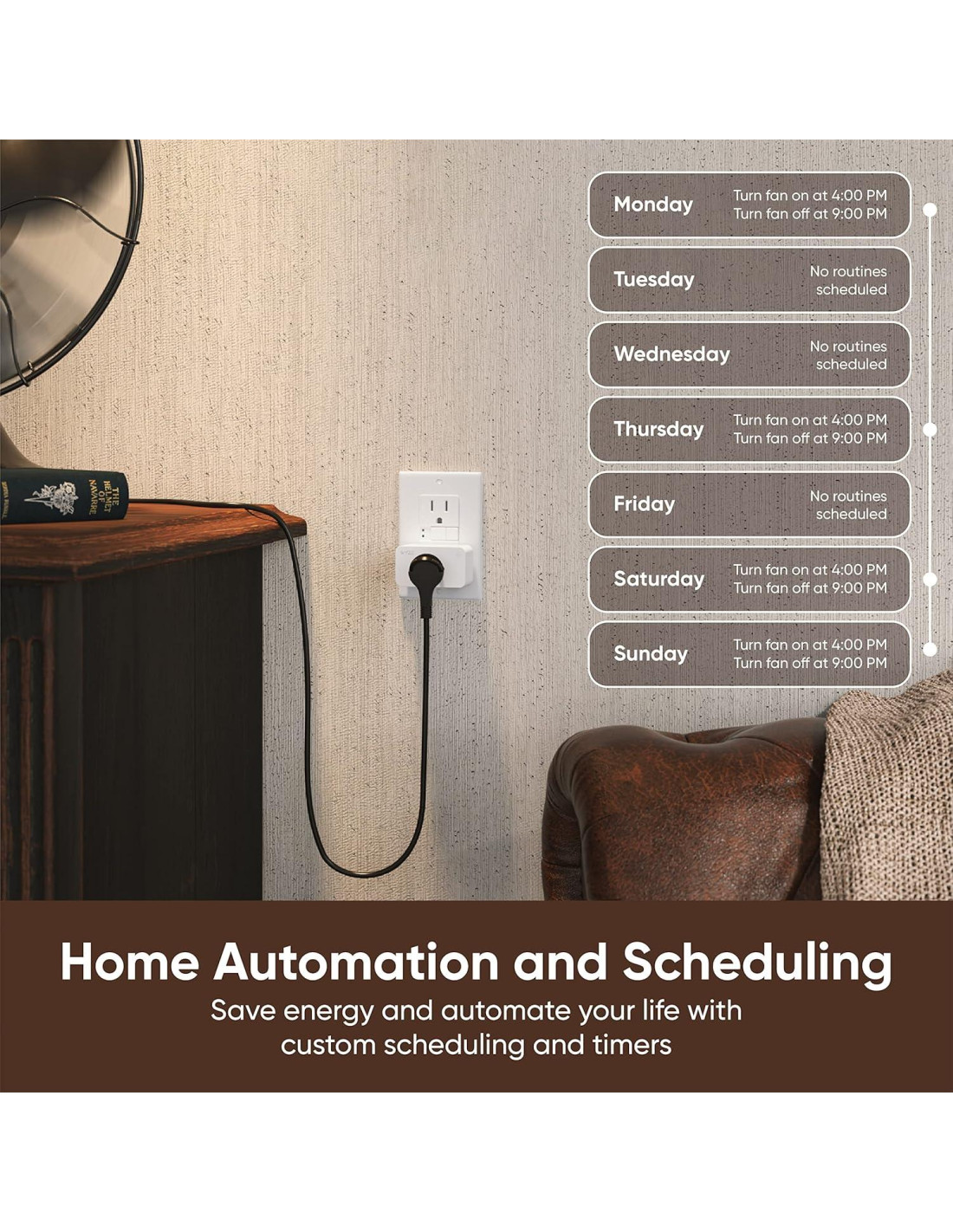 THE HELMET OF NAVARRE

Monday Turn fan on at 4:00 PM Turn fan off at 9:00 PM

Tuesday No routines scheduled

Wednesday No routines scheduled

Thursday Turn fan on at 4:00 PM Turn fan off at 9:00 PM

Friday No routines scheduled

Saturday Turn fan on at 4:00 PM Turn fan off at 9:00 PM

Sunday Turn fan on at 4:00 PM Turn fan off at 9:00 PM

Home Automation and Scheduling

Save energy and automate your life with custom scheduling and timers